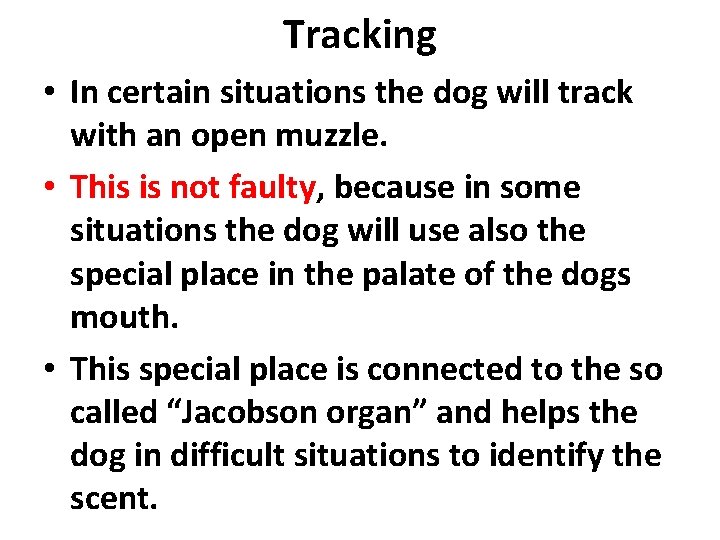 Tracking

• In certain situations the dog will track with an open muzzle.

• This is not faulty, because in some situations the dog will use also the special place in the palate of the dogs mouth.

• This special place is connected to the so called “Jacobson organ” and helps the dog in difficult situations to identify the scent.